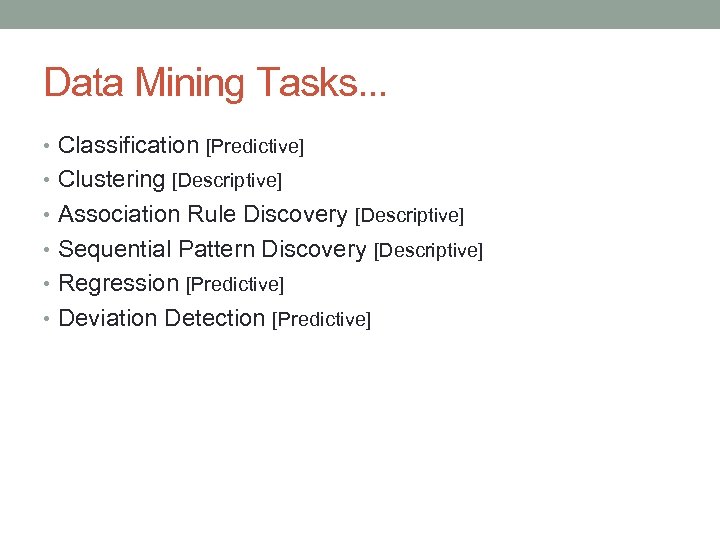 Data Mining Tasks...

• Classification [Predictive]
• Clustering [Descriptive]
• Association Rule Discovery [Descriptive]
• Sequential Pattern Discovery [Descriptive]
• Regression [Predictive]
• Deviation Detection [Predictive]